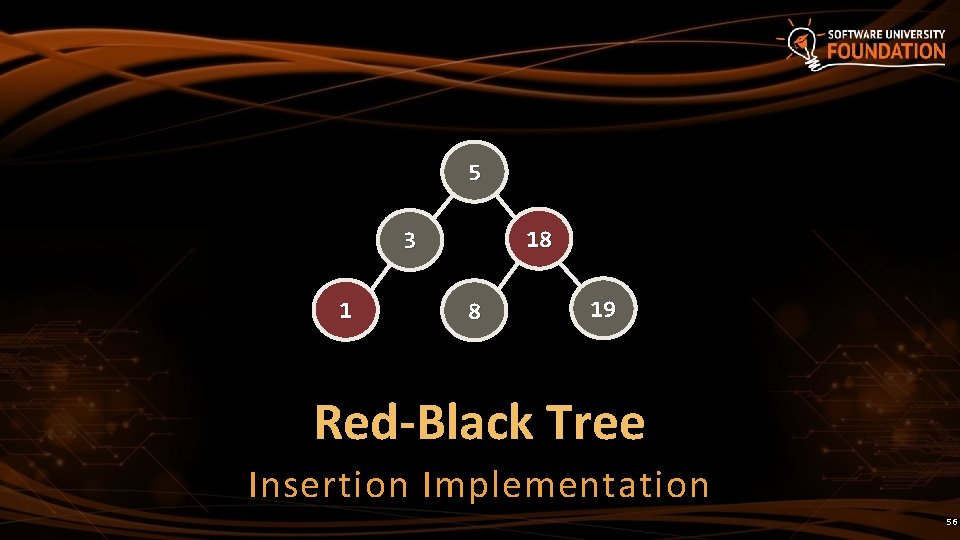 SOFTWARE UNIVERSITY FOUNDATION

5
3
18
1
8
19

Red-Black Tree

Insertion Implementation

56